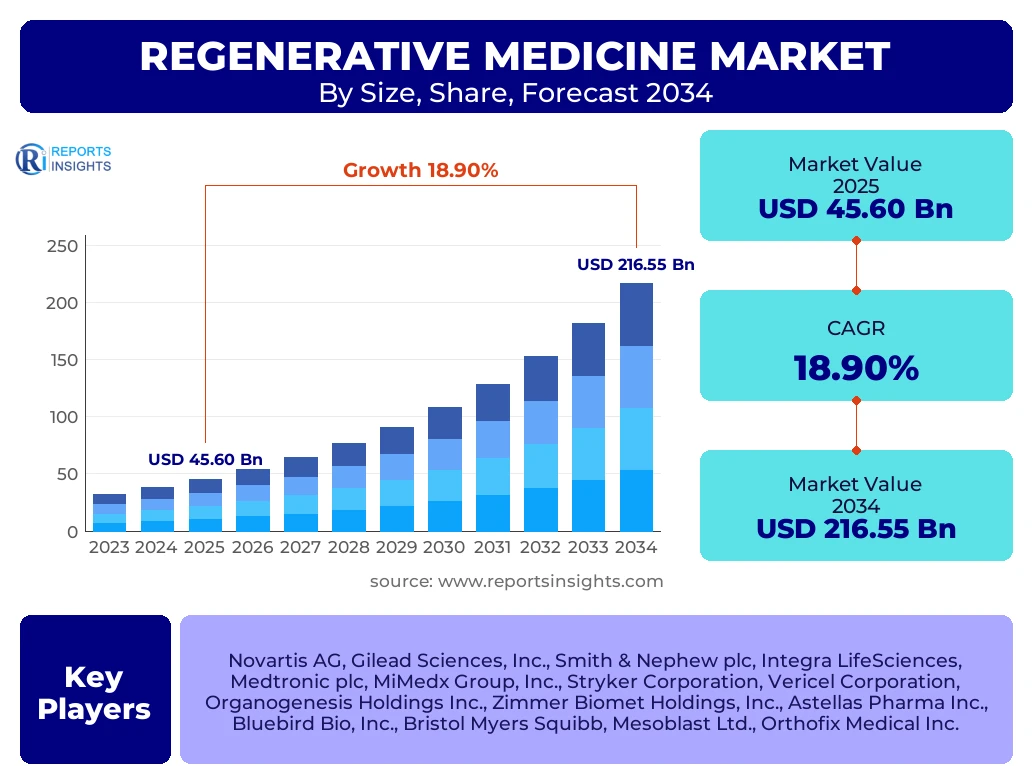 REGENERATIVE MEDICINE MARKET
By Size, Share, Forecast 2034

REPORTS INSIGHTS

Growth 18.90%

USD 216.55 Bn

USD 45.60 Bn

250
200
150
100
50
0

2023 2024 2025 2026 2027 2028 2029 2030 2031 2032 2033 2034

source: www.reportsinsights.com

Market Value 2025
USD 45.60 Bn

CAGR
18.90%

Market Value 2034
USD 216.55 Bn

Key Players

Novartis AG, Gilead Sciences, Inc., Smith & Nephew plc, Integra LifeSciences, Medtronic plc, MiMedx Group, Inc., Stryker Corporation, Vericel Corporation, Organogenesis Holdings Inc., Zimmer Biomet Holdings, Inc., Astellas Pharma Inc., Bluebird Bio, Inc., Bristol Myers Squibb, Mesoblast Ltd., Orthofix Medical Inc.